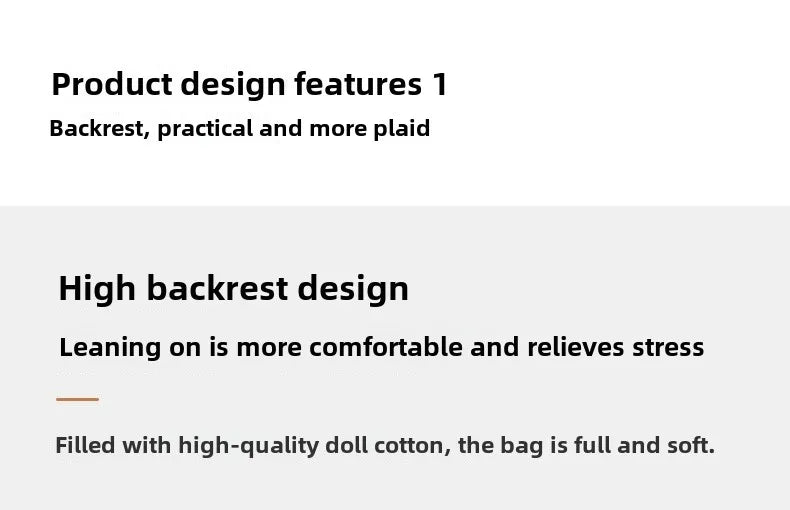 Product design features 1
Backrest, practical and more plaid

High backrest design
Leaning on is more comfortable and relieves stress

Filled with high-quality doll cotton, the bag is full and soft.